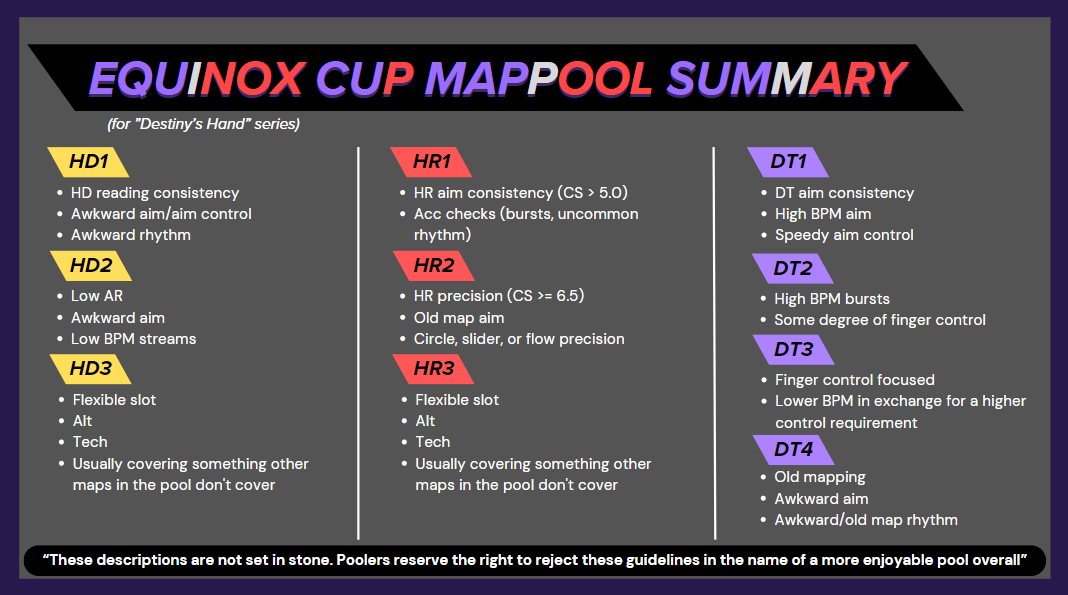 EQUINOX CUP MAPPOOL SUMMARY

(for "Destiny's Hand" series)

HD1
- HD reading consistency
- Awkward aim/aim control
- Awkward rhythm

HD2
- Low AR
- Awkward aim
- Low BPM streams

HD3
- Flexible slot
- Alt
- Tech
- Usually covering something other maps in the pool don't cover

HR1
- HR aim consistency (CS > 5.0)
- Acc checks (bursts, uncommon rhythm)

HR2
- HR precision (CS >= 6.5)
- Old map aim
- Circle, slider, or flow precision

HR3
- Flexible slot
- Alt
- Tech
- Usually covering something other maps in the pool don't cover

DT1
- DT aim consistency
- High BPM aim
- Speedy aim control

DT2
- High BPM bursts
- Some degree of finger control

DT3
- Finger control focused
- Lower BPM in exchange for a higher control requirement

DT4
- Old mapping
- Awkward aim
- Awkward/old map rhythm

"These descriptions are not set in stone. Poolers reserve the right to reject these guidelines in the name of a more enjoyable pool overall"